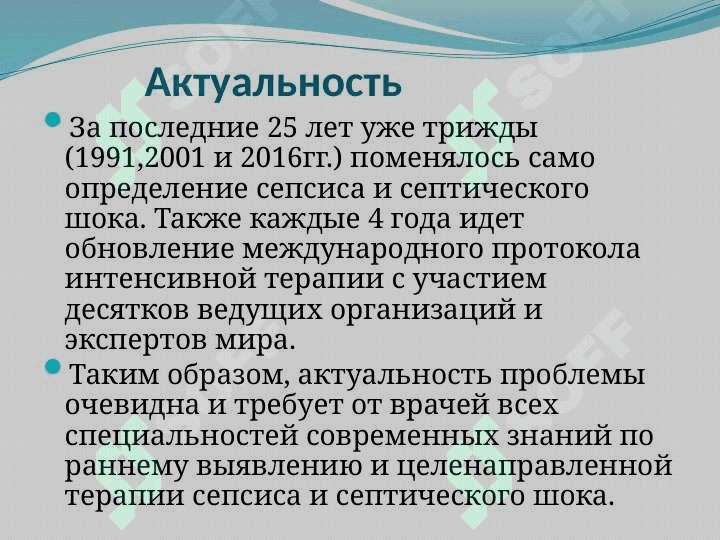 Актуальность

За последние 25 лет уже трижды (1991,2001 и 2016гг.) поменялось само определение сепсиса и септического шока. Также каждые 4 года идет обновление международного протокола интенсивной терапии с участием десятков ведущих организаций и экспертов мира.

Таким образом, актуальность проблемы очевидна и требует от врачей всех специальностей современных знаний по раннему выявлению и целенаправленной терапии сепсиса и септического шока.